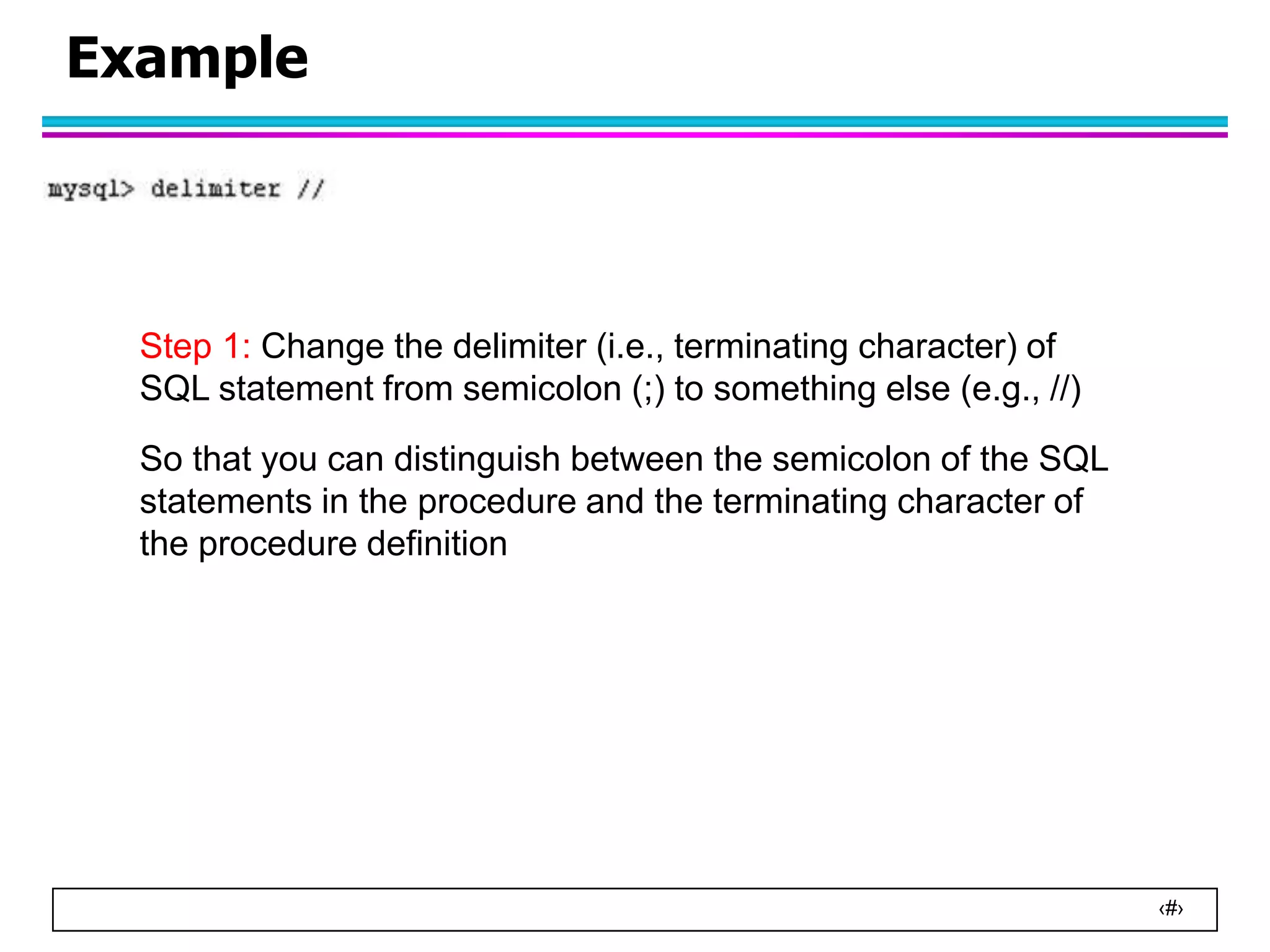 Example

mysql> delimiter //

Step 1: Change the delimiter (i.e., terminating character) of SQL statement from semicolon (;) to something else (e.g., //)

So that you can distinguish between the semicolon of the SQL statements in the procedure and the terminating character of the procedure definition

‹#›